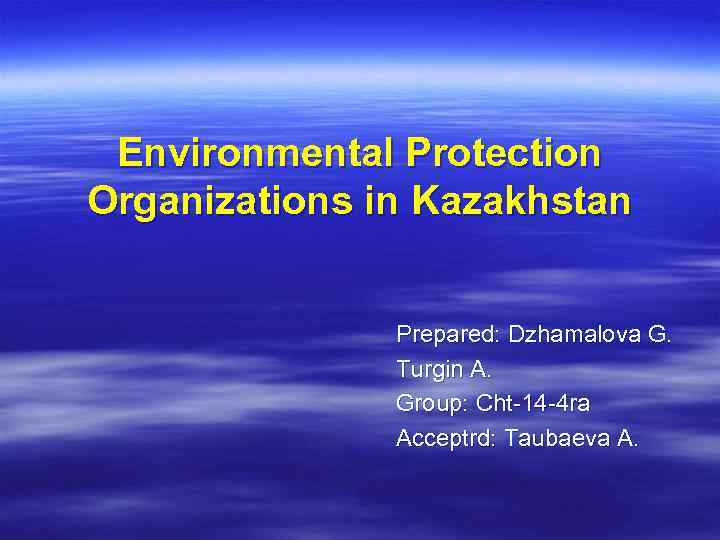 Environmental Protection Organizations in Kazakhstan

Prepared: Dzhamalova G.
Turgin A.
Group: Cht-14-4ra
Acceptrd: Taubaeva A.